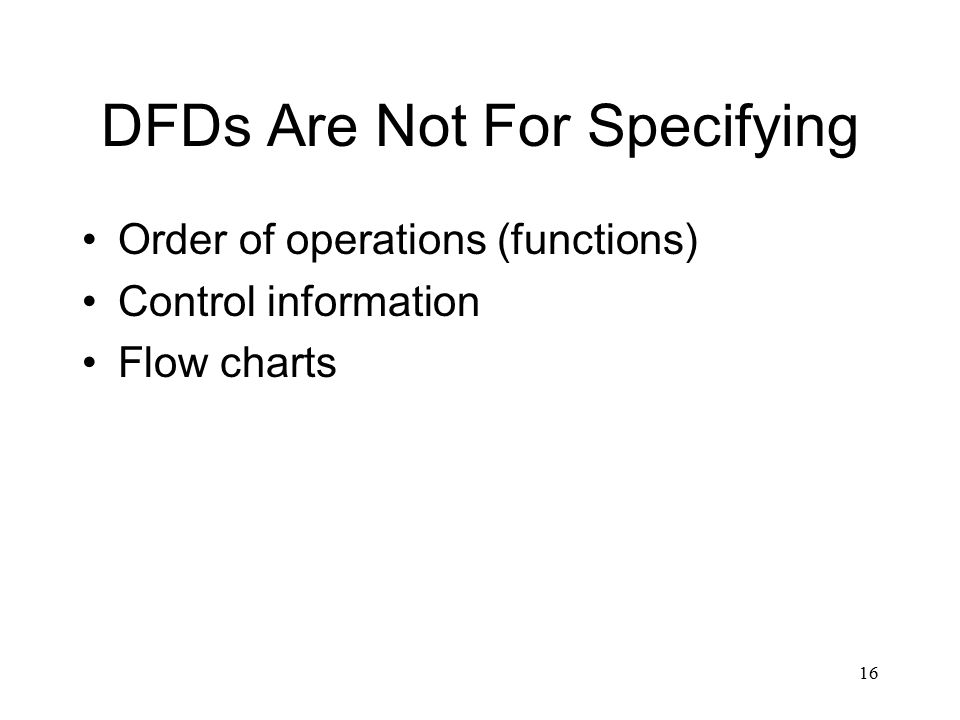 DFDs Are Not For Specifying

• Order of operations (functions)
• Control information
• Flow charts

16